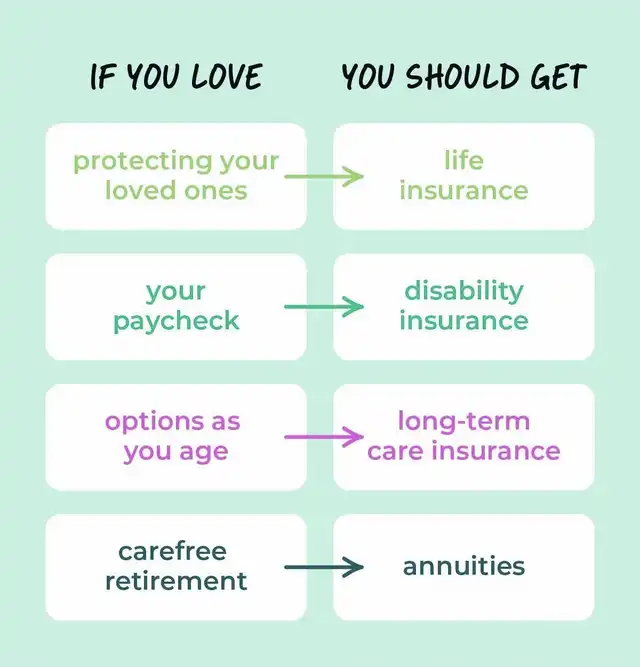 | IF YOU LOVE | YOU SHOULD GET |
|---|---|
| protecting your loved ones | life insurance |
| your paycheck | disability insurance |
| options as you age | long-term care insurance |
| carefree retirement | annuities |